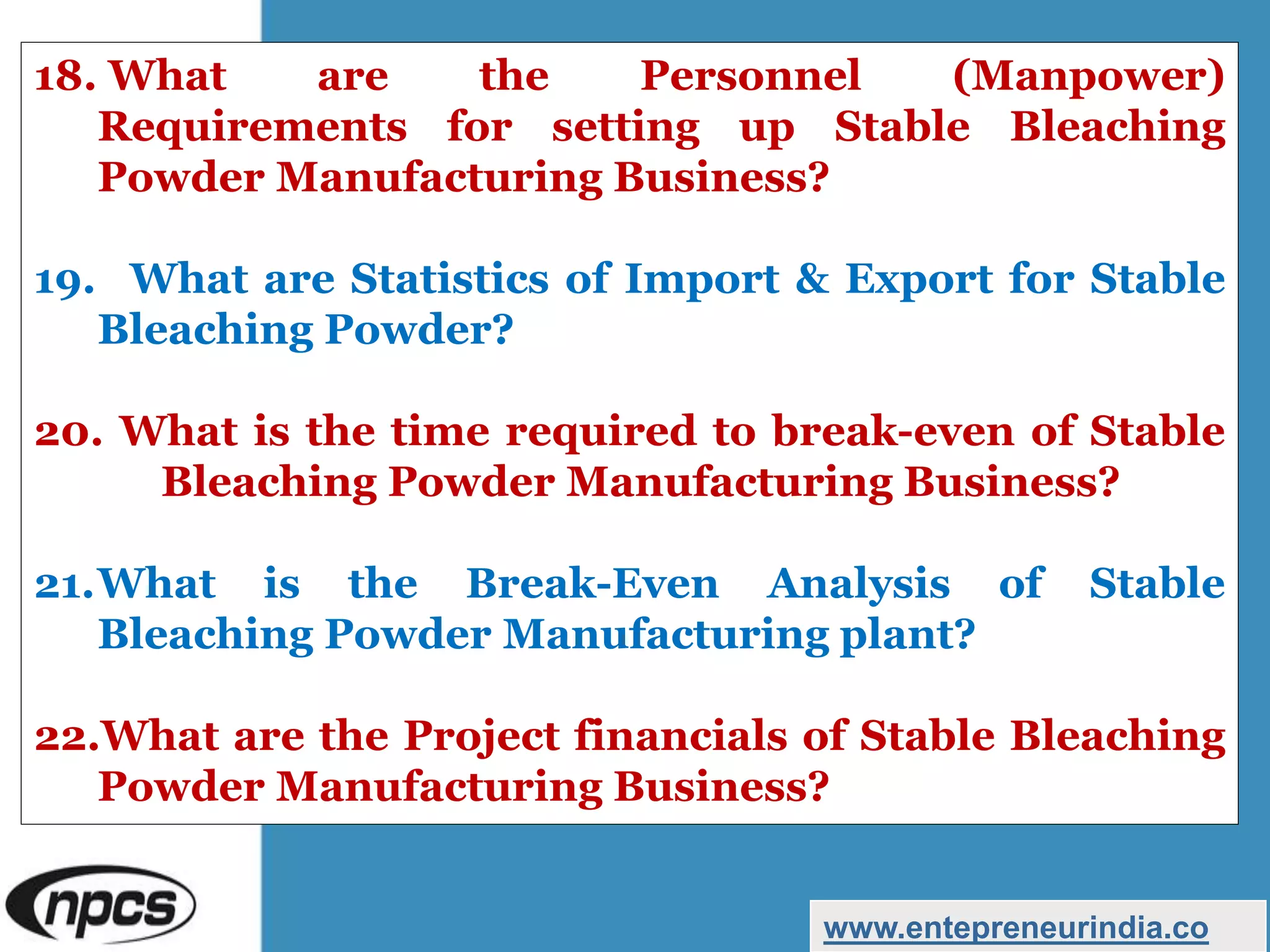 18. What are the Personnel (Manpower) Requirements for setting up Stable Bleaching Powder Manufacturing Business?

19. What are Statistics of Import & Export for Stable Bleaching Powder?

20. What is the time required to break-even of Stable Bleaching Powder Manufacturing Business?

21. What is the Break-Even Analysis of Stable Bleaching Powder Manufacturing plant?

22. What are the Project financials of Stable Bleaching Powder Manufacturing Business?

npcs

www.entepreneurindia.co